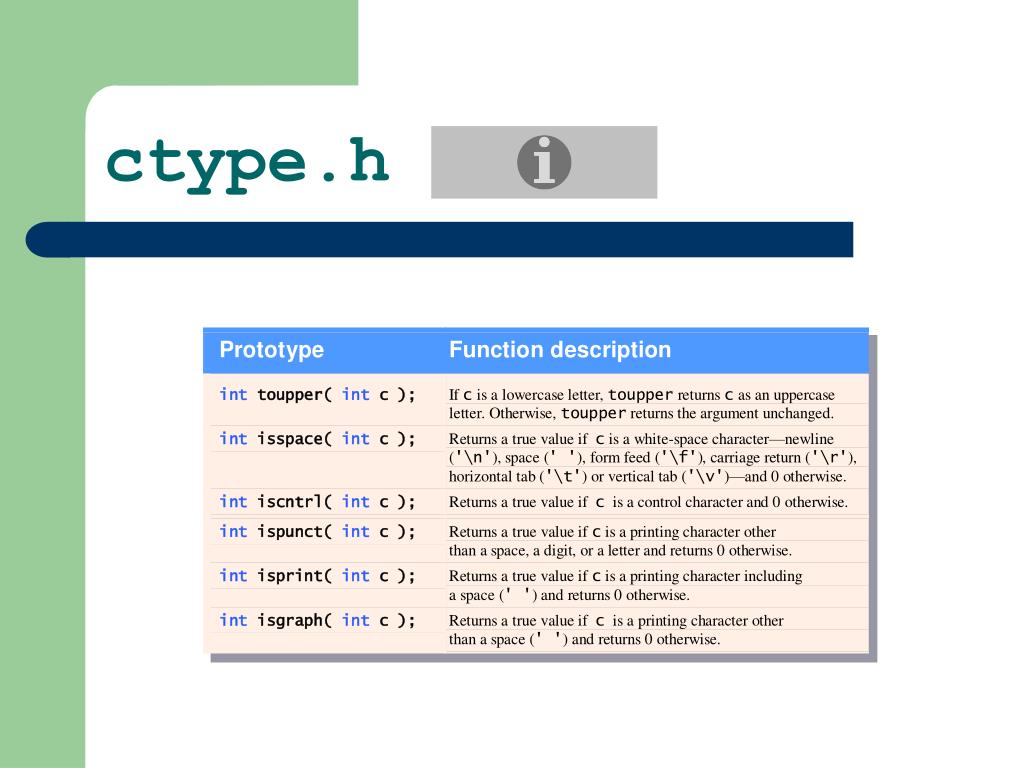 ctype.h

| Prototype | Function description |
|---|---|
| int toupper( int c ); | If c is a lowercase letter, toupper returns c as an uppercase letter. Otherwise, toupper returns the argument unchanged. |
| int isspace( int c ); | Returns a true value if c is a white-space character—newline ('\n'), space (' '), form feed ('\f'), carriage return ('\r'), horizontal tab ('\t') or vertical tab ('\v')—and 0 otherwise. |
| int iscntrl( int c ); | Returns a true value if c is a control character and 0 otherwise. |
| int ispunct( int c ); | Returns a true value if c is a printing character other than a space, a digit, or a letter and returns 0 otherwise. |
| int isprint( int c ); | Returns a true value if c is a printing character including a space (' ') and returns 0 otherwise. |
| int isgraph( int c ); | Returns a true value if c is a printing character other than a space (' ') and returns 0 otherwise. |